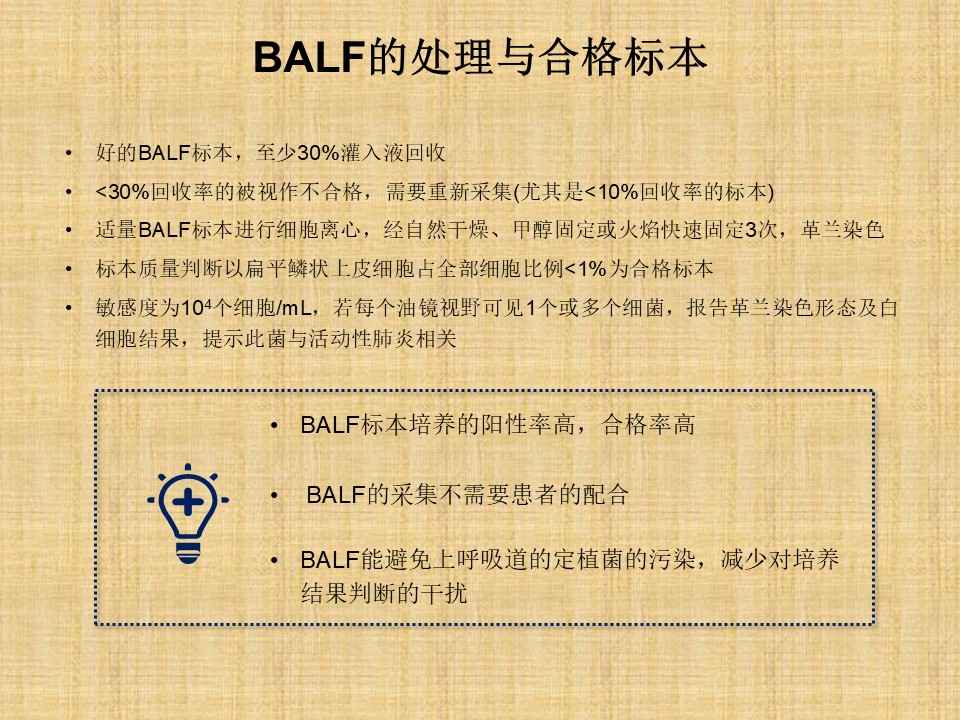 BALF的处理与合格标本

• 好的BALF标本，至少30%灌入液回收
• <30%回收率的被视作不合格，需要重新采集(尤其是<10%回收率的标本)
• 适量BALF标本进行细胞离心，经自然干燥、甲醇固定或火焰快速固定3次，革兰染色
• 标本质量判断以扁平鳞状上皮细胞占全部细胞比例<1%为合格标本
• 敏感度为$10^4$个细胞/mL，若每个油镜视野可见1个或多个细菌，报告革兰染色形态及白细胞结果，提示此菌与活动性肺炎相关

• BALF标本培养的阳性率高，合格率高
• BALF的采集不需要患者的配合
• BALF能避免上呼吸道的定植菌的污染，减少对培养结果判断的干扰